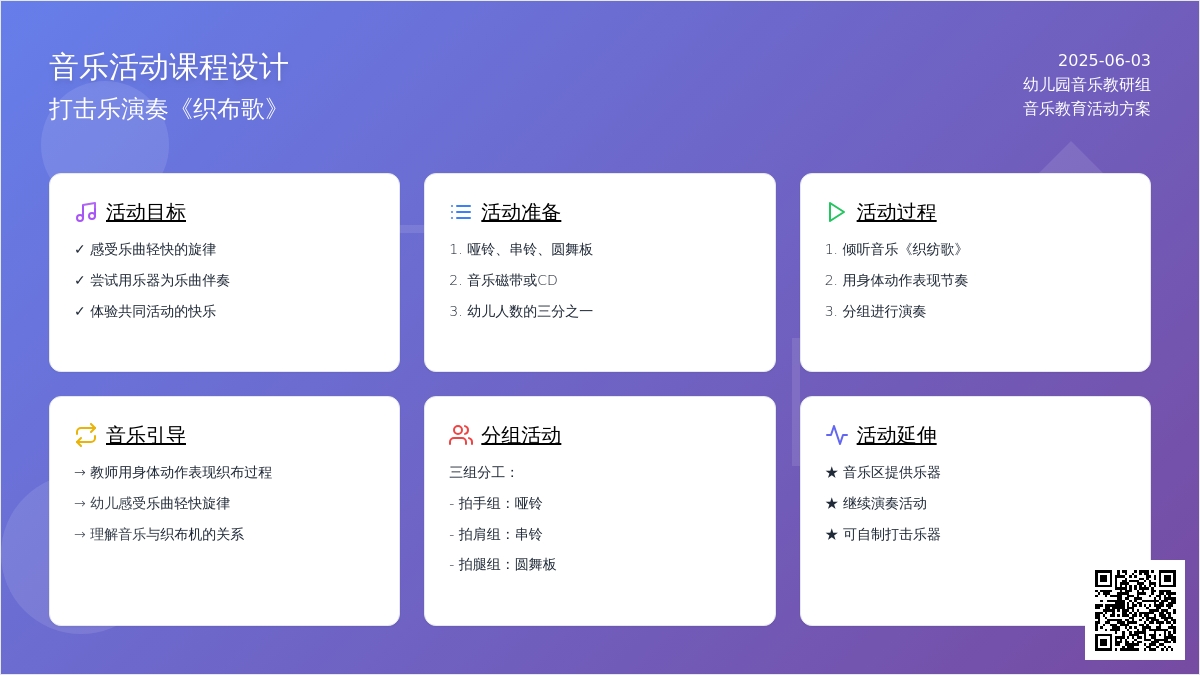 音乐活动课程设计
打击乐演奏《织布歌》

2025-06-03
幼儿园音乐教研组
音乐教育活动方案

活动目标
✓ 感受乐曲轻快的旋律
✓ 尝试用乐器为乐曲伴奏
✓ 体验共同活动的快乐

活动准备
1. 哑铃、串铃、圆舞板
2. 音乐磁带或CD
3. 幼儿人数的三分之一

活动过程
1. 倾听音乐《织纺歌》
2. 用身体动作表现节奏
3. 分组进行演奏

音乐引导
→ 教师用身体动作表现织布过程
→ 幼儿感受乐曲轻快旋律
→ 理解音乐与织布机的关系

分组活动
三组分工：
- 拍手组：哑铃
- 拍肩组：串铃
- 拍腿组：圆舞板

活动延伸
★ 音乐区提供乐器
★ 继续演奏活动
★ 可自制打击乐器